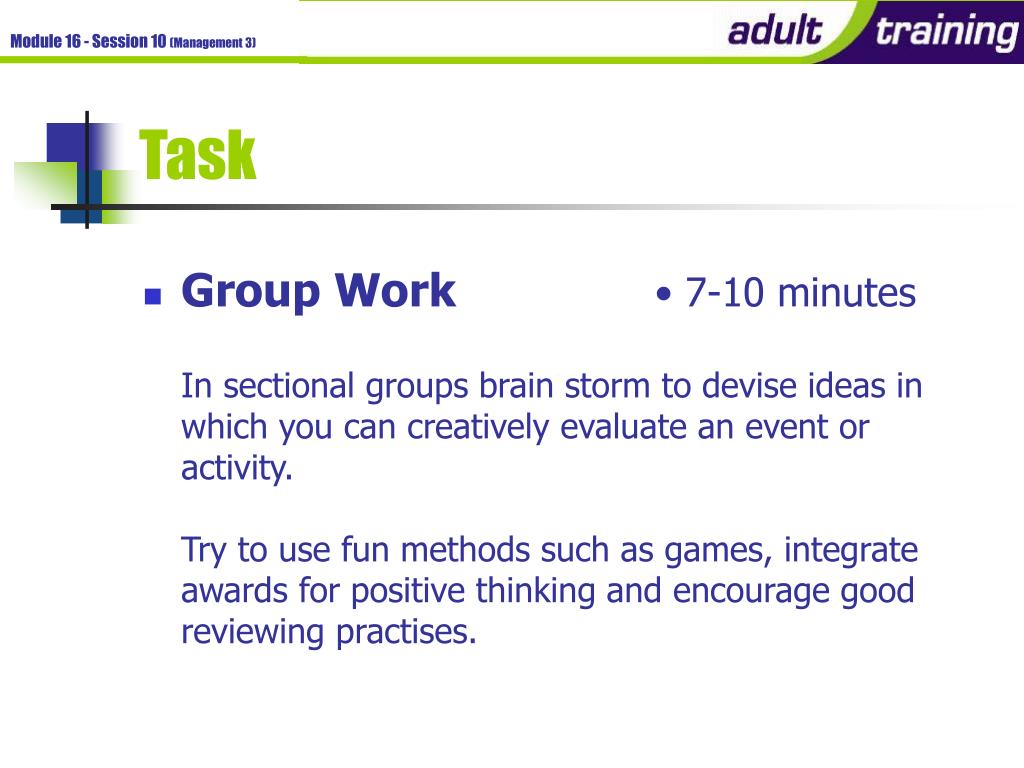 Module 16 - Session 10 (Management 3)

adult training

Task

Group Work

• 7-10 minutes

In sectional groups brain storm to devise ideas in which you can creatively evaluate an event or activity.

Try to use fun methods such as games, integrate awards for positive thinking and encourage good reviewing practises.